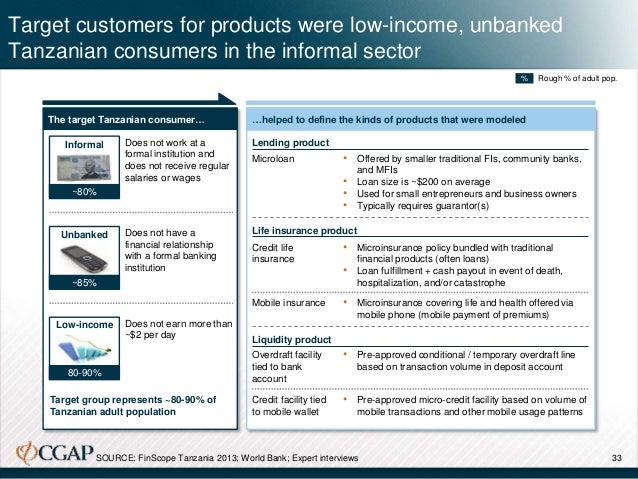 Target customers for products were low-income, unbanked Tanzanian consumers in the informal sector

% Rough % of adult pop.

The target Tanzanian consumer…

Informal
~80%
Does not work at a formal institution and does not receive regular salaries or wages

Unbanked
~85%
Does not have a financial relationship with a formal banking institution

Low-income
80-90%
Does not earn more than ~$2 per day

Target group represents ~80-90% of Tanzanian adult population

…helped to define the kinds of products that were modeled

Lending product

Microloan
• Offered by smaller traditional FIs, community banks, and MFIs
• Loan size is ~$200 on average
• Used for small entrepreneurs and business owners
• Typically requires guarantor(s)

Life insurance product

Credit life insurance
• Microinsurance policy bundled with traditional financial products (often loans)
• Loan fulfillment + cash payout in event of death, hospitalization, and/or catastrophe

Mobile insurance
• Microinsurance covering life and health offered via mobile phone (mobile payment of premiums)

Liquidity product

Overdraft facility tied to bank account
• Pre-approved conditional / temporary overdraft line based on transaction volume in deposit account

Credit facility tied to mobile wallet
• Pre-approved micro-credit facility based on volume of mobile transactions and other mobile usage patterns

CGAP SOURCE: FinScope Tanzania 2013; World Bank; Expert interviews

33